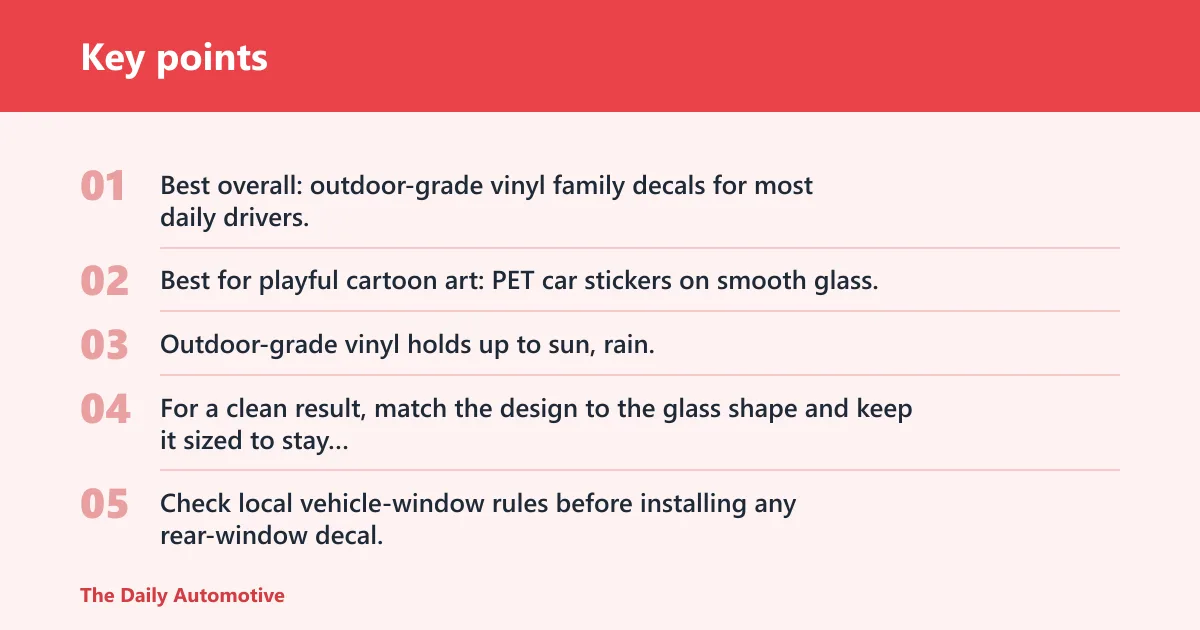 Key points

01 Best overall: outdoor-grade vinyl family decals for most daily drivers.

02 Best for playful cartoon art: PET car stickers on smooth glass.

03 Outdoor-grade vinyl holds up to sun, rain.

04 For a clean result, match the design to the glass shape and keep it sized to stay...

05 Check local vehicle-window rules before installing any rear-window decal.

The Daily Automotive